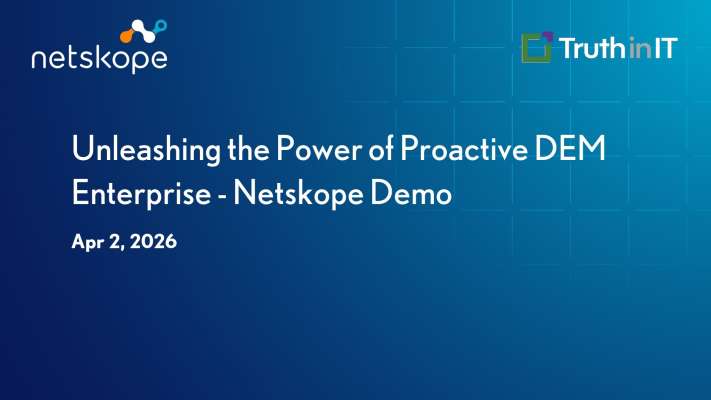 netskope

TruthinIT

Unleashing the Power of Proactive DEM Enterprise - Netskope Demo

Apr 2, 2026